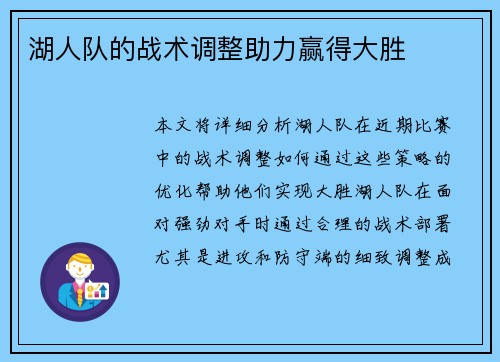 湖人队的战术调整助力赢得大胜

本文将详细分析湖人队在近期比赛中的战术调整如何通过这些策略的优化帮助他们实现大胜湖人队在面对强劲对手时通过合理的战术部署尤其是进攻和防守端的细致调整成